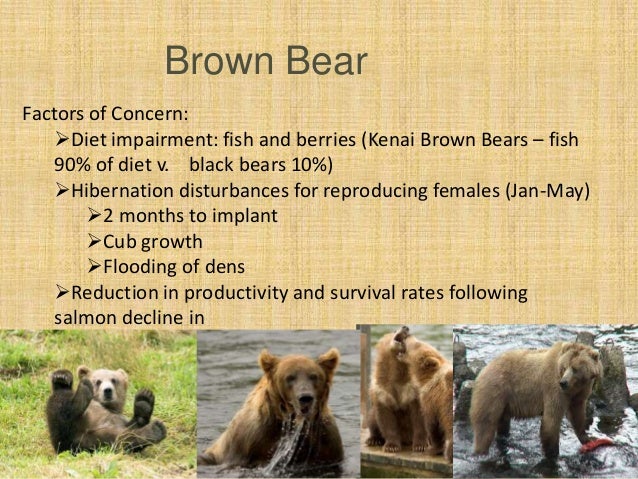 Brown Bear

Factors of Concern:

➢Diet impairment: fish and berries (Kenai Brown Bears – fish 90% of diet v. black bears 10%)

➢Hibernation disturbances for reproducing females (Jan-May)

➢2 months to implant

➢Cub growth

➢Flooding of dens

➢Reduction in productivity and survival rates following salmon decline in